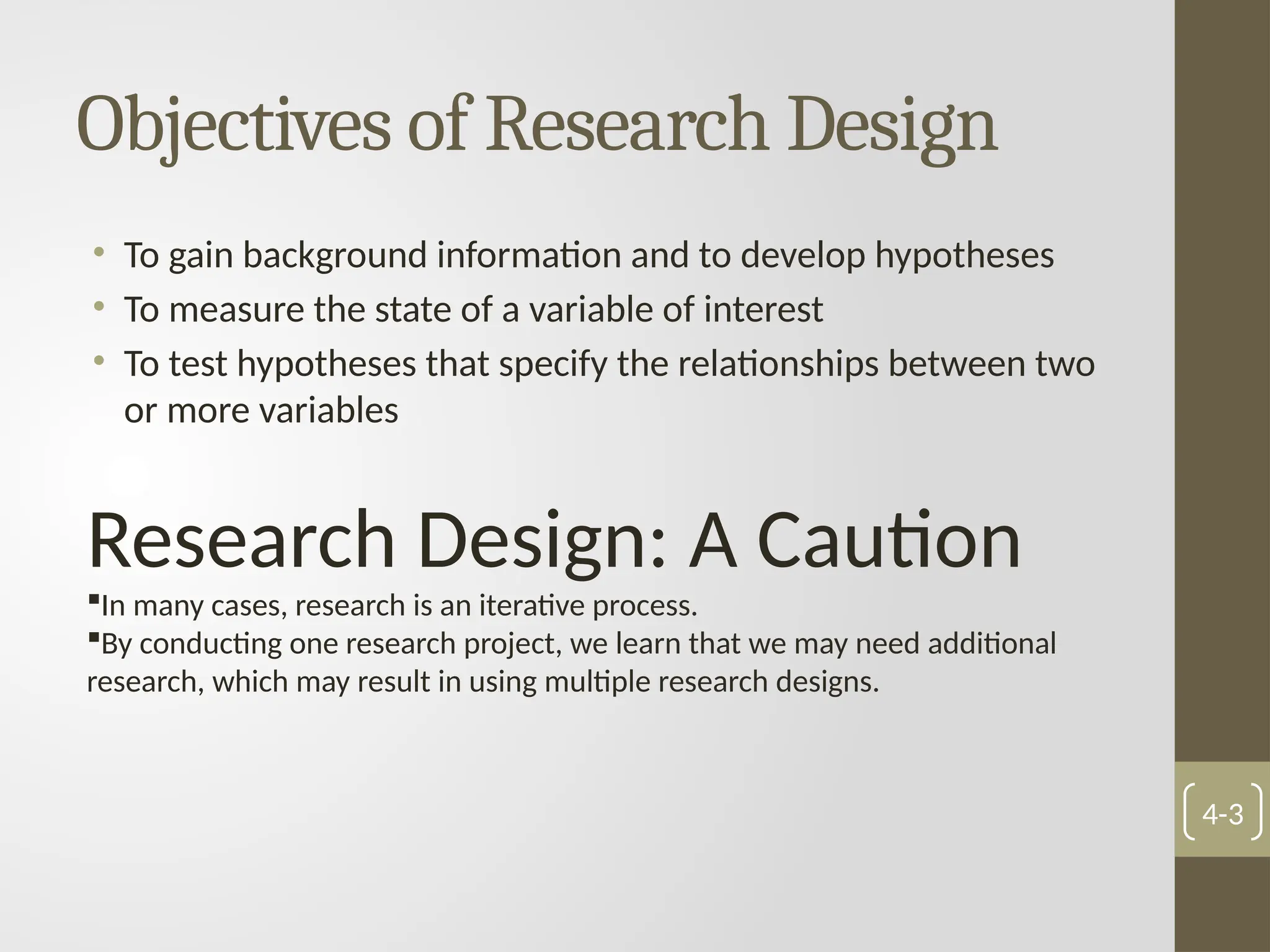 Objectives of Research Design

• To gain background information and to develop hypotheses
• To measure the state of a variable of interest
• To test hypotheses that specify the relationships between two or more variables

Research Design: A Caution

▪In many cases, research is an iterative process.
▪By conducting one research project, we learn that we may need additional research, which may result in using multiple research designs.

4-3